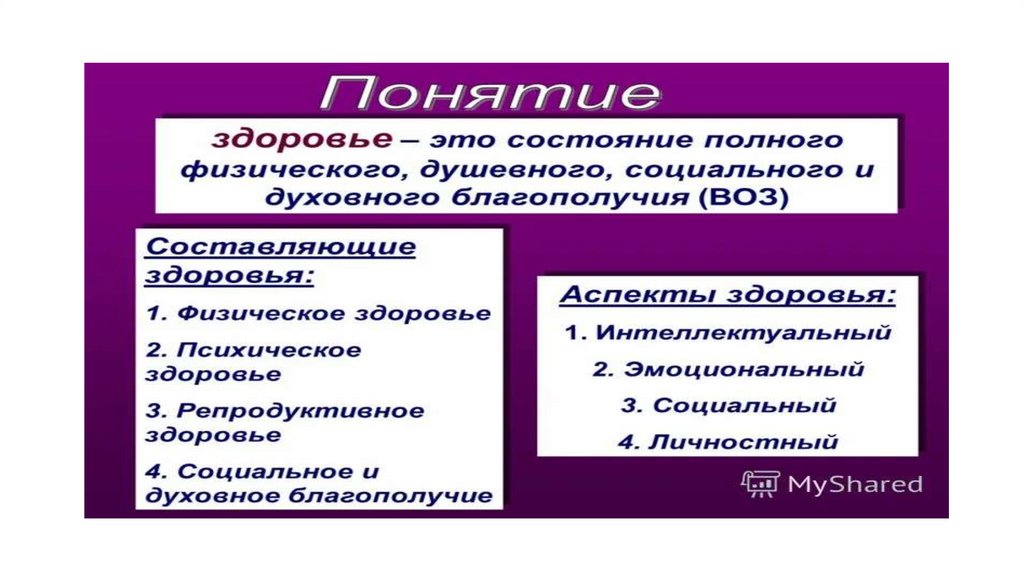 Понятие

здоровье – это состояние полного физического, душевного, социального и духовного благополучия (ВОЗ)

Составляющие здоровья:

1. Физическое здоровье
2. Психическое здоровье
3. Репродуктивное здоровье
4. Социальное и духовное благополучие

Аспекты здоровья:

1. Интеллектуальный
2. Эмоциональный
3. Социальный
4. Личностный

MyShared